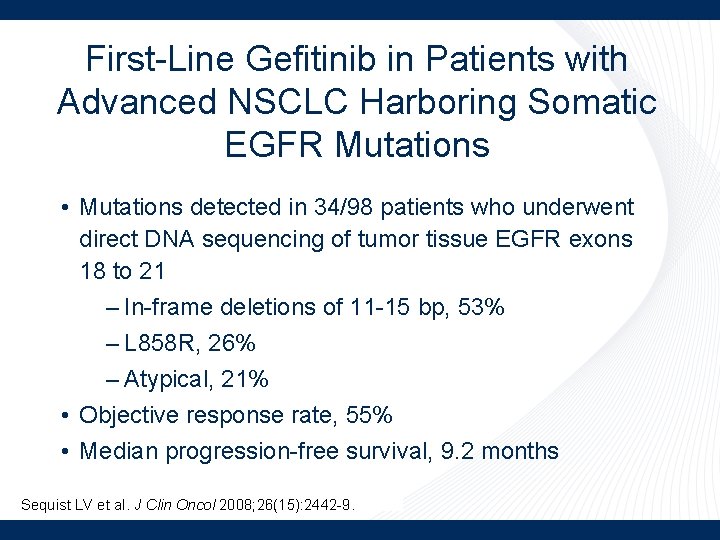 First-Line Gefitinib in Patients with Advanced NSCLC Harboring Somatic EGFR Mutations

• Mutations detected in 34/98 patients who underwent direct DNA sequencing of tumor tissue EGFR exons 18 to 21
– In-frame deletions of 11-15 bp, 53%
– L858R, 26%
– Atypical, 21%
• Objective response rate, 55%
• Median progression-free survival, 9.2 months

Sequist LV et al. J Clin Oncol 2008;26(15):2442-9.